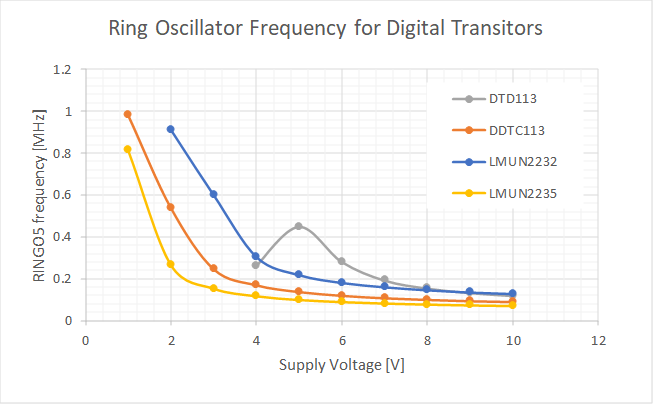 Ring Oscillator Frequency for Digital Transitors

RINGO5 frequency [MHz]

1.2
1
0.8
0.6
0.4
0.2
0

0 2 4 6 8 10 12

Supply Voltage [V]

DTD113
DDTC113
LMUN2232
LMUN2235